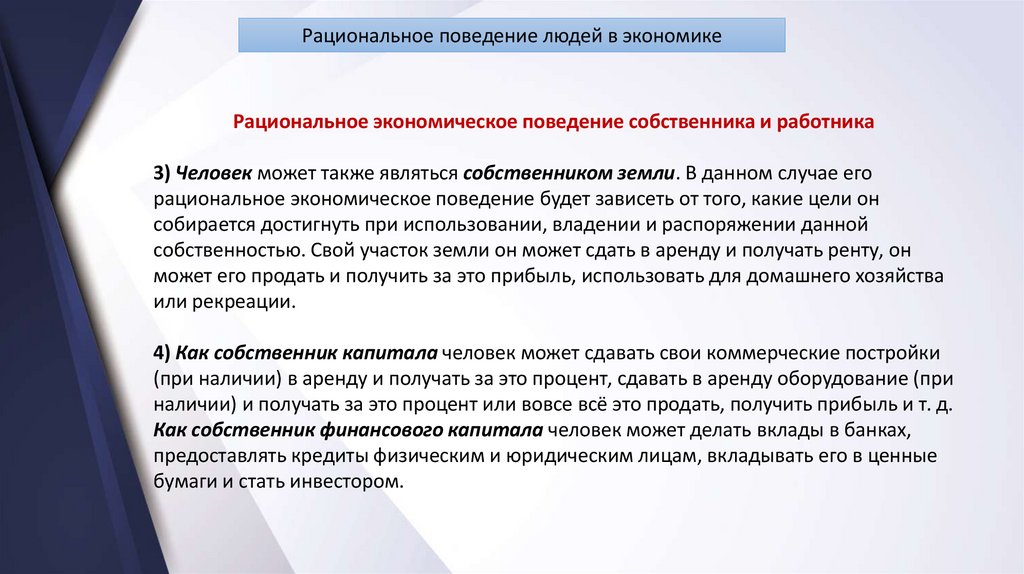 Рациональное поведение людей в экономике

Рациональное экономическое поведение собственника и работника

3) Человек может также являться собственником земли. В данном случае его рациональное экономическое поведение будет зависеть от того, какие цели он собирается достигнуть при использовании, владении и распоряжении данной собственностью. Свой участок земли он может сдать в аренду и получать ренту, он может его продать и получить за это прибыль, использовать для домашнего хозяйства или рекреации.

4) Как собственник капитала человек может сдавать свои коммерческие постройки (при наличии) в аренду и получать за это процент, сдавать в аренду оборудование (при наличии) и получать за это процент или вовсе всё это продать, получить прибыль и т. д. Как собственник финансового капитала человек может делать вклады в банках, предоставлять кредиты физическим и юридическим лицам, вкладывать его в ценные бумаги и стать инвестором.